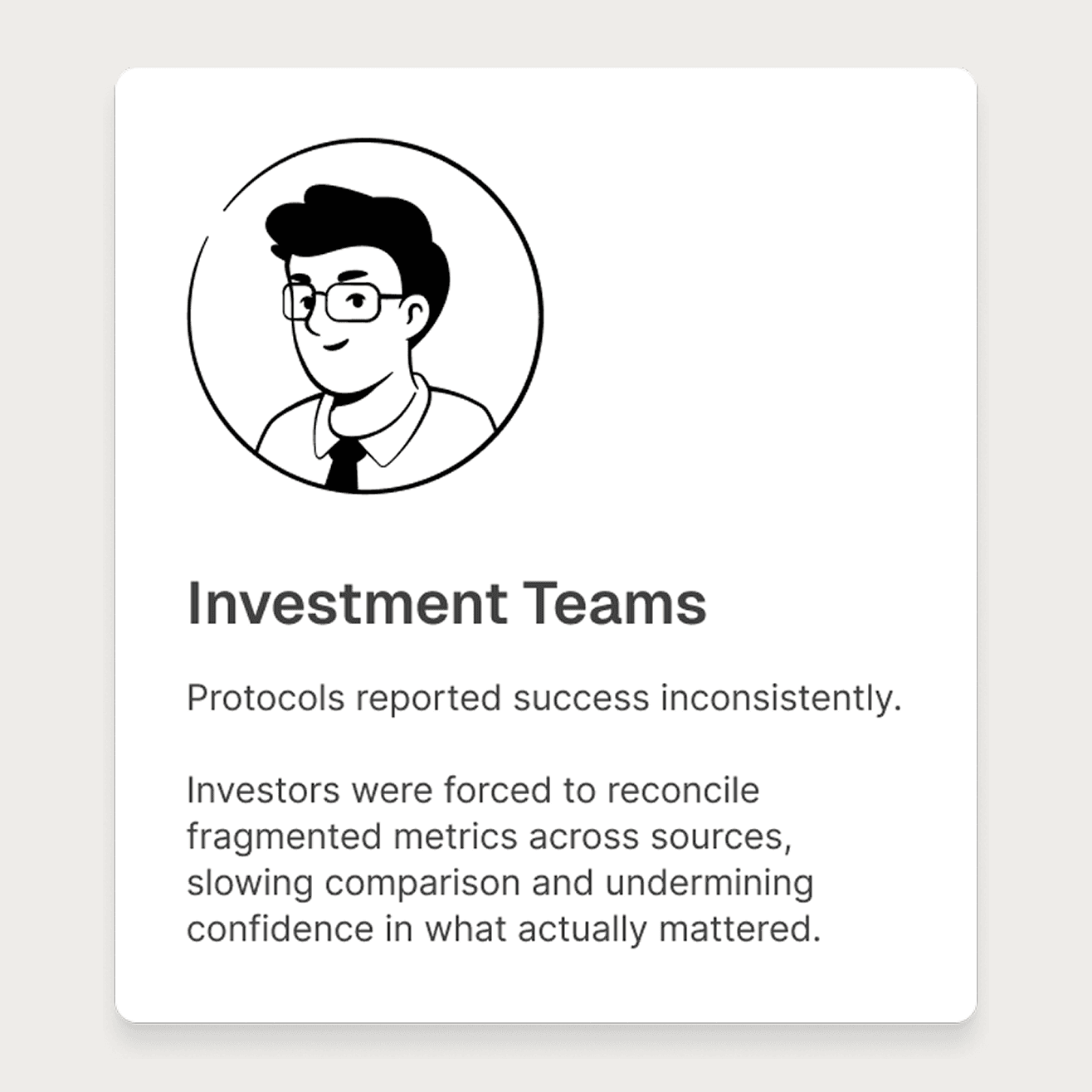 Investment Teams

Protocols reported success inconsistently.

Investors were forced to reconcile fragmented metrics across sources, slowing comparison and undermining confidence in what actually mattered.